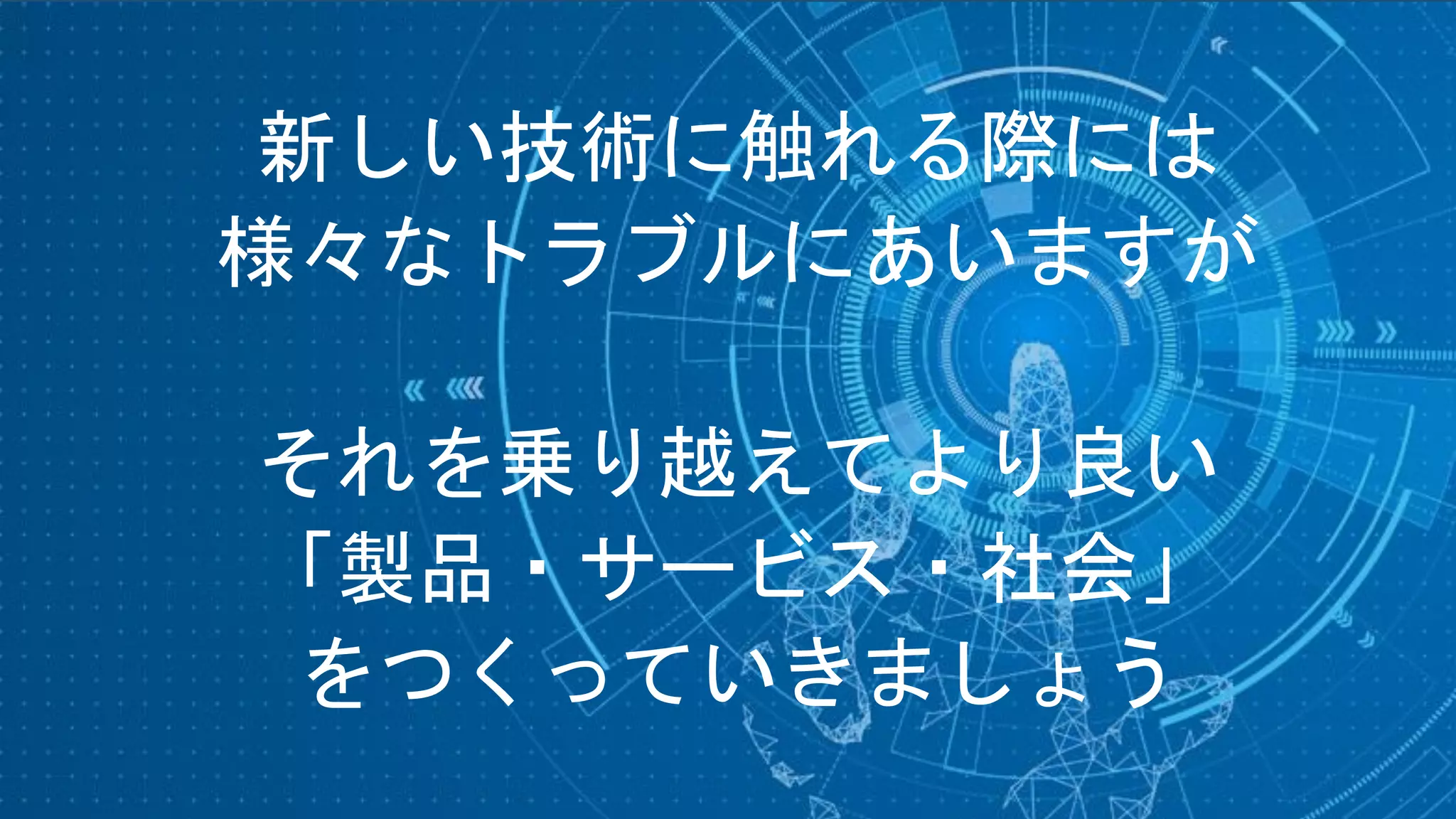 新しい技術に触れる際には
様々なトラブルにあいますが

それを乗り越えてより良い
「製品・サービス・社会」
をつくっていきましょう